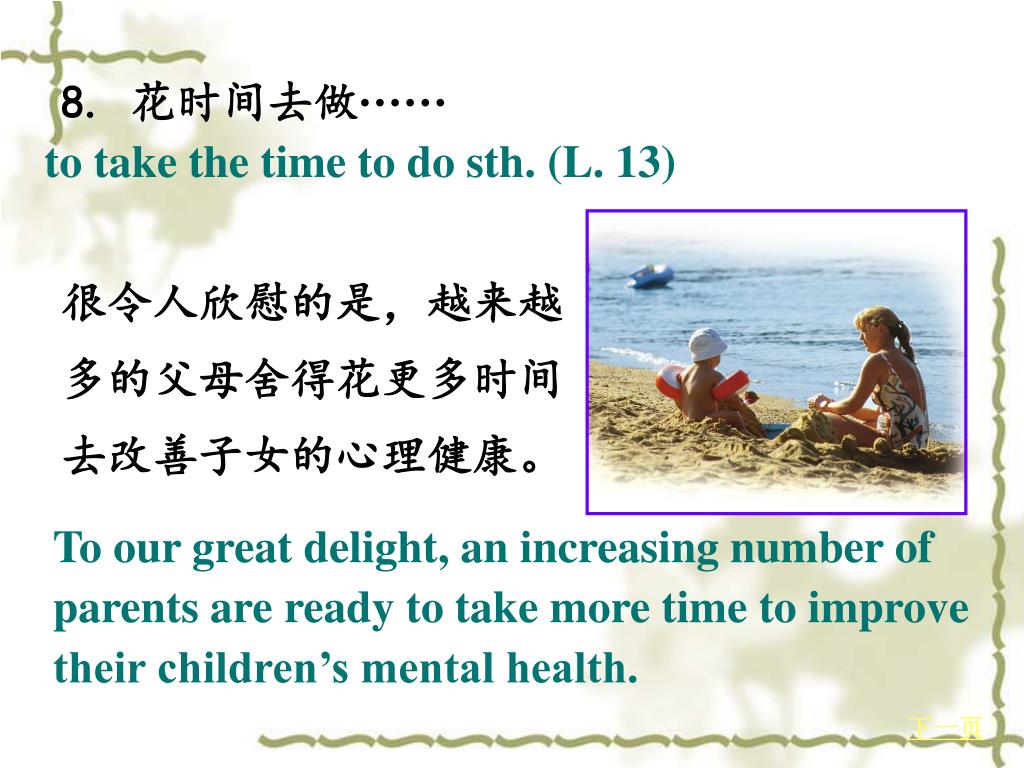 8. 花时间去做……
to take the time to do sth. (L. 13)

很令人欣慰的是，越来越多的父母舍得花更多时间去改善子女的心理健康。

To our great delight, an increasing number of parents are ready to take more time to improve their children’s mental health.

下一页